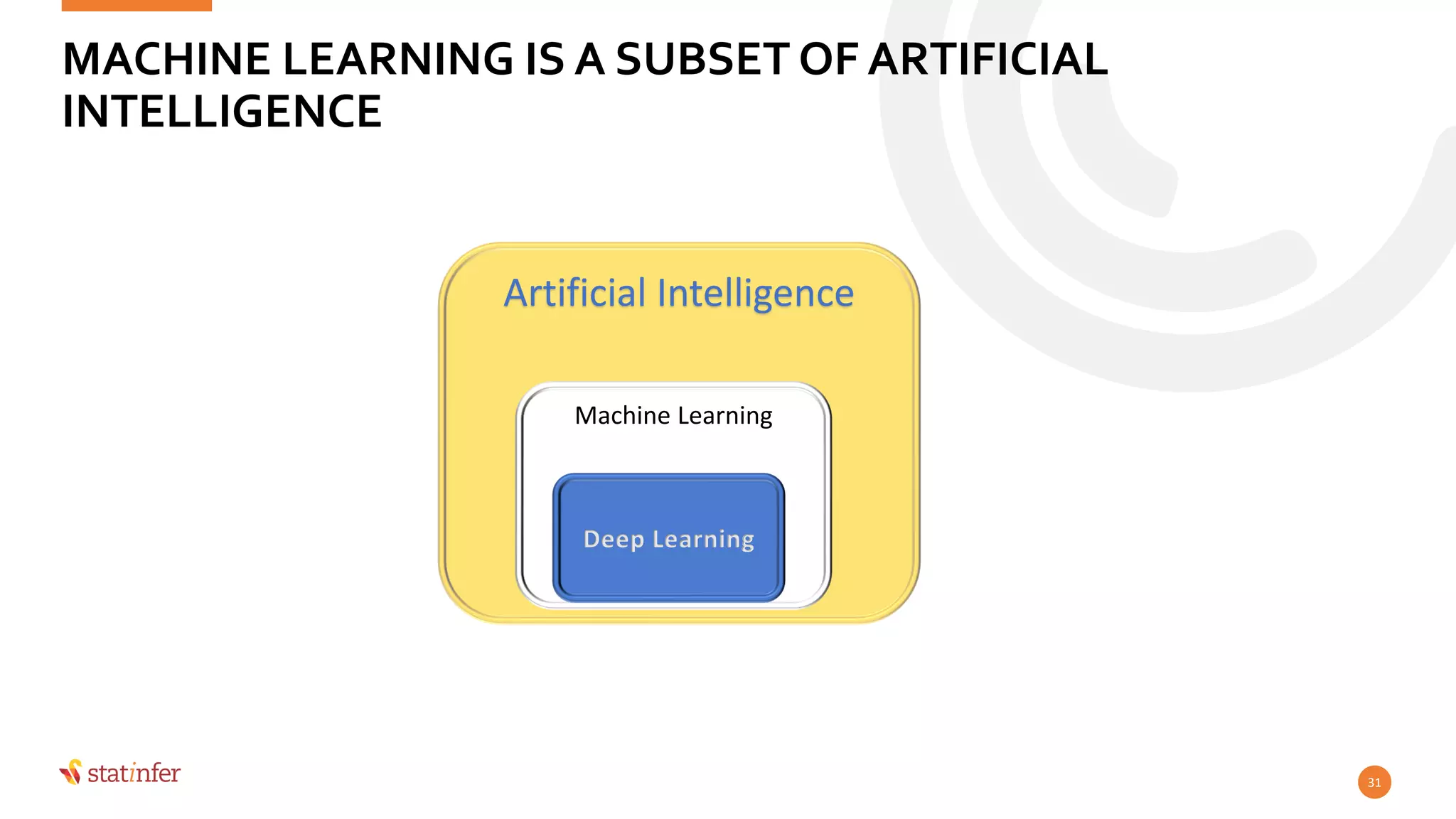 MACHINE LEARNING IS A SUBSET OF ARTIFICIAL INTELLIGENCE

Artificial Intelligence

Machine Learning

Deep Learning

statinfer

31